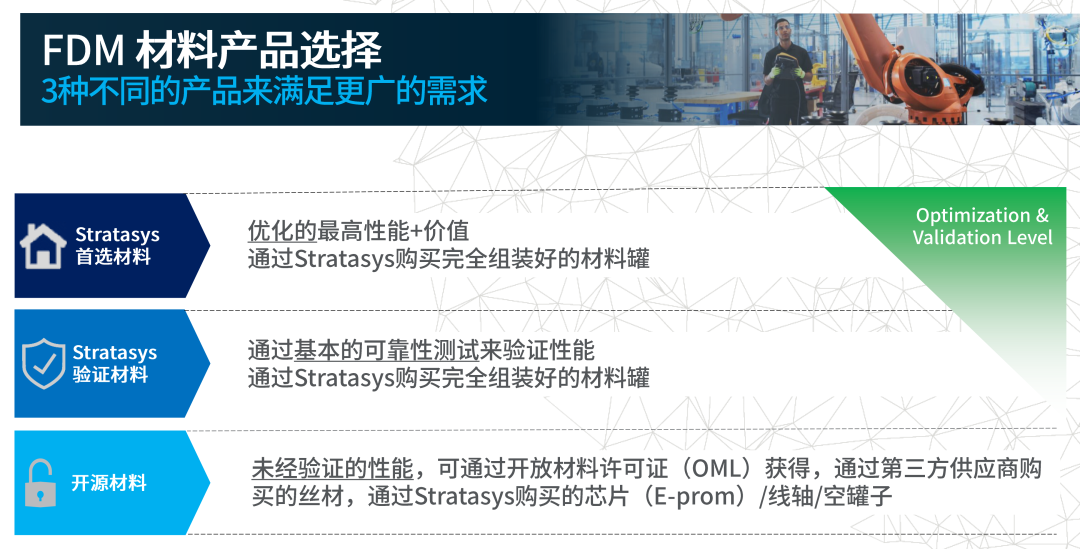 FDM 材料产品选择
3种不同的产品来满足更广的需求

Stratasys
首选材料

优化的最高性能+价值
通过Stratasys购买完全组装好的材料罐

Optimization & Validation Level

Stratasys
验证材料

通过基本的可靠性测试来验证性能
通过Stratasys购买完全组装好的材料罐

开源材料

未经验证的性能，可通过开放材料许可证（OML）获得，通过第三方供应商购买的丝材，通过Stratasys购买的芯片（E-prom）/线轴/空罐子